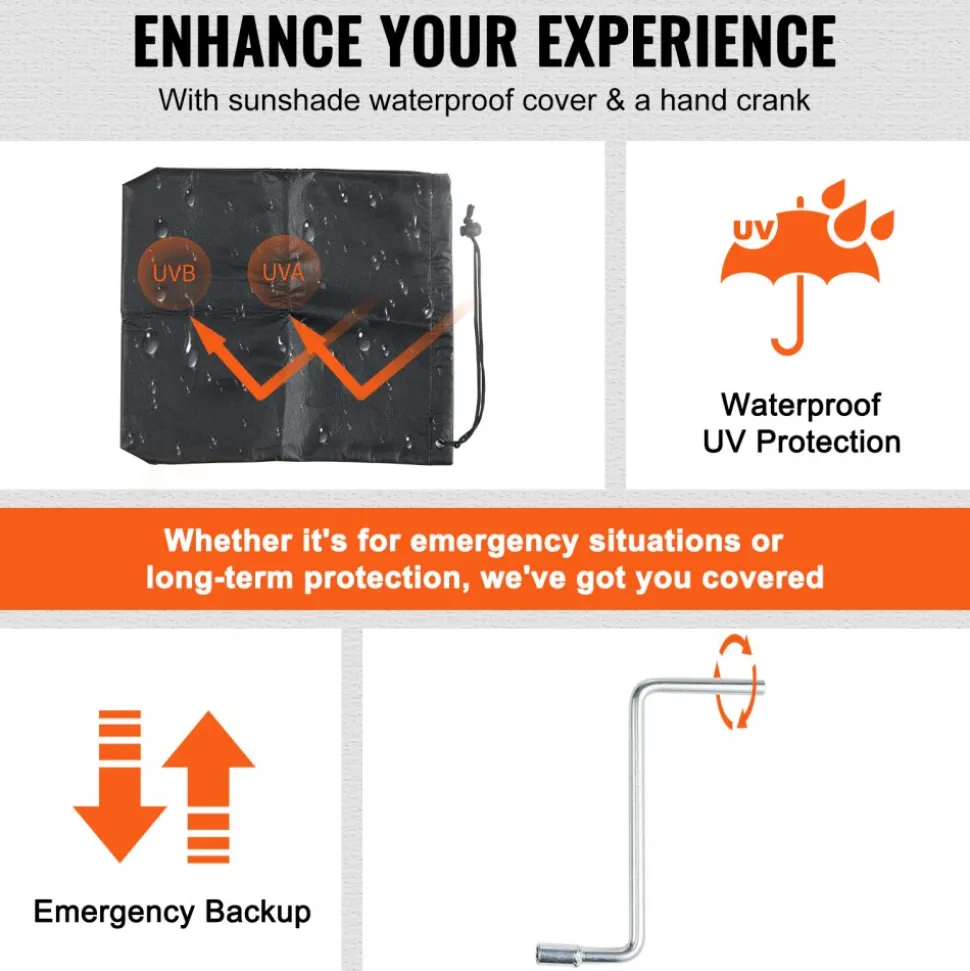 ENHANCE YOUR EXPERIENCE
With sunshade waterproof cover & a hand crank

UVB
UVA

UV

Waterproof
UV Protection

Whether it's for emergency situations or long-term protection, we've got you covered

Emergency Backup